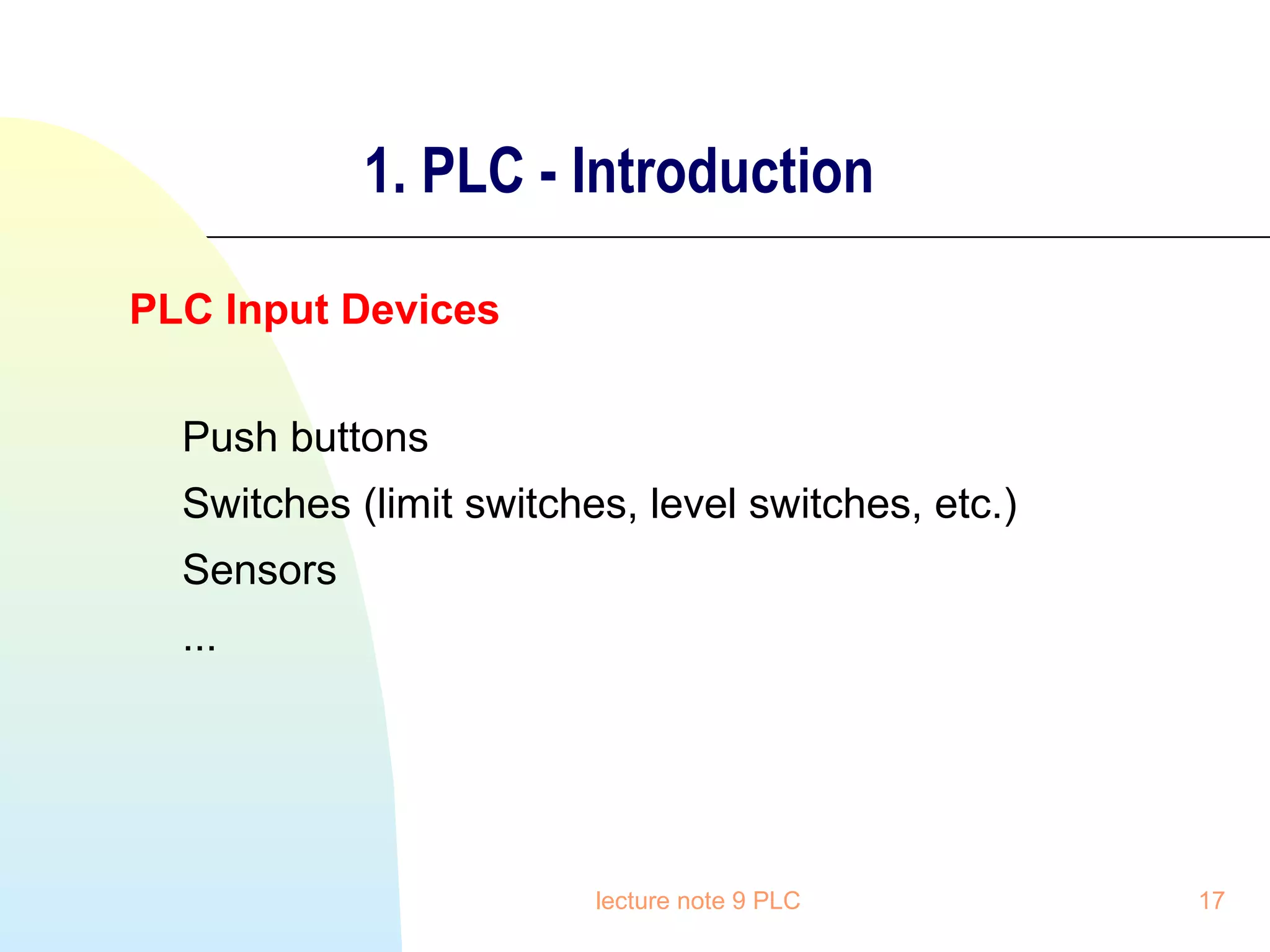 1. PLC - Introduction

PLC Input Devices

Push buttons

Switches (limit switches, level switches, etc.)

Sensors

...

lecture note 9 PLC

17